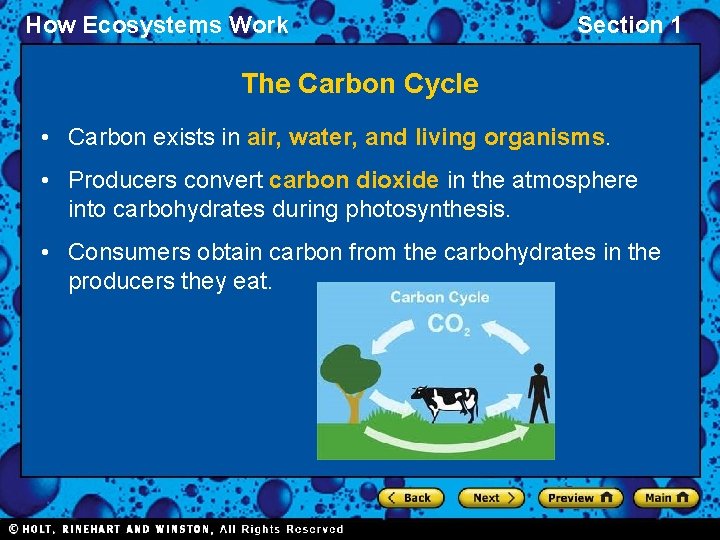 How Ecosystems Work

Section 1

The Carbon Cycle

• Carbon exists in air, water, and living organisms.

• Producers convert carbon dioxide in the atmosphere into carbohydrates during photosynthesis.

• Consumers obtain carbon from the carbohydrates in the producers they eat.

Carbon Cycle

$CO_2$

Back

Next

Preview

Main

© HOLT, RINEHART AND WINSTON, All Rights Reserved